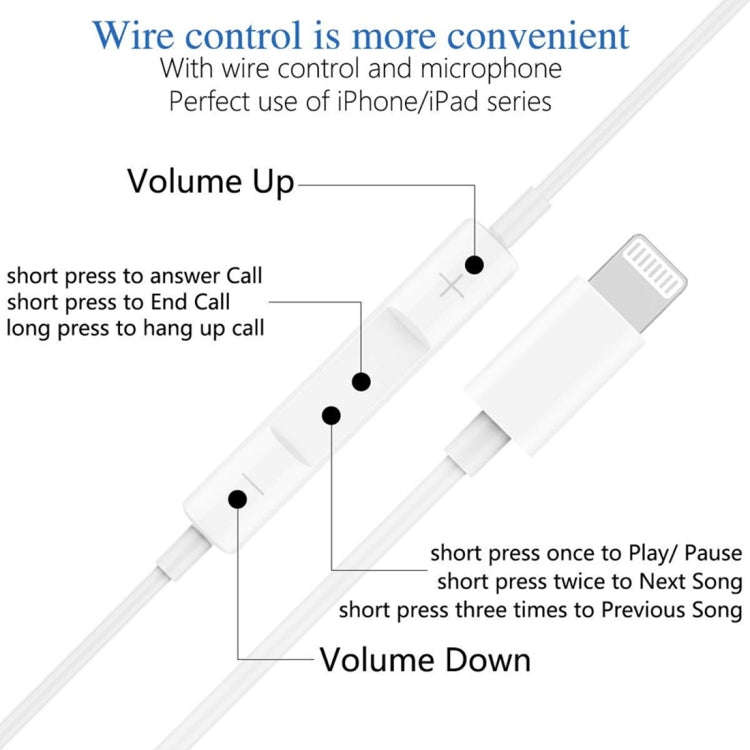 Wire control is more convenient
With wire control and microphone
Perfect use of iPhone/iPad series

Volume Up

short press to answer Call
short press to End Call
long press to hang up call

short press once to Play/ Pause
short press twice to Next Song
short press three times to Previous Song

Volume Down